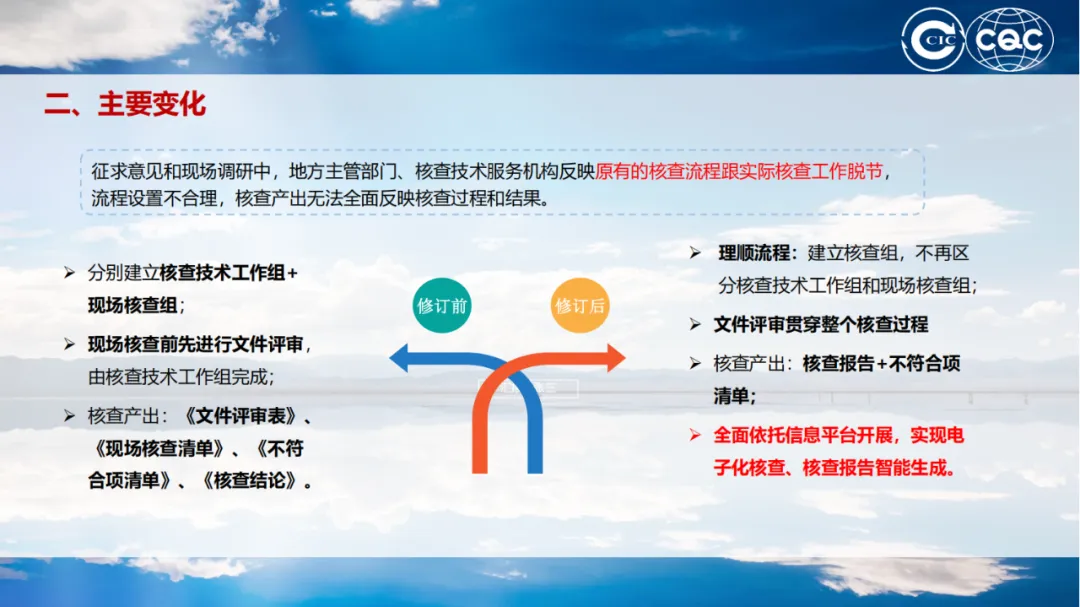 CIC CQC

二、主要变化

征求意见和现场调研中，地方主管部门、核查技术服务机构反映原有的核查流程跟实际核查工作脱节，流程设置不合理，核查产出无法全面反映核查过程和结果。

➢ 分别建立核查技术工作组+现场核查组；

➢ 现场核查前先进行文件评审，由核查技术工作组完成；

➢ 核查产出：《文件评审表》、《现场核查清单》、《不符合项清单》、《核查结论》。

修订前

修订后

➢ 理顺流程：建立核查组，不再区分核查技术工作组和现场核查组；

➢ 文件评审贯穿整个核查过程

➢ 核查产出：核查报告+不符合项清单；

➢ 全面依托信息平台开展，实现电子化核查、核查报告智能生成。